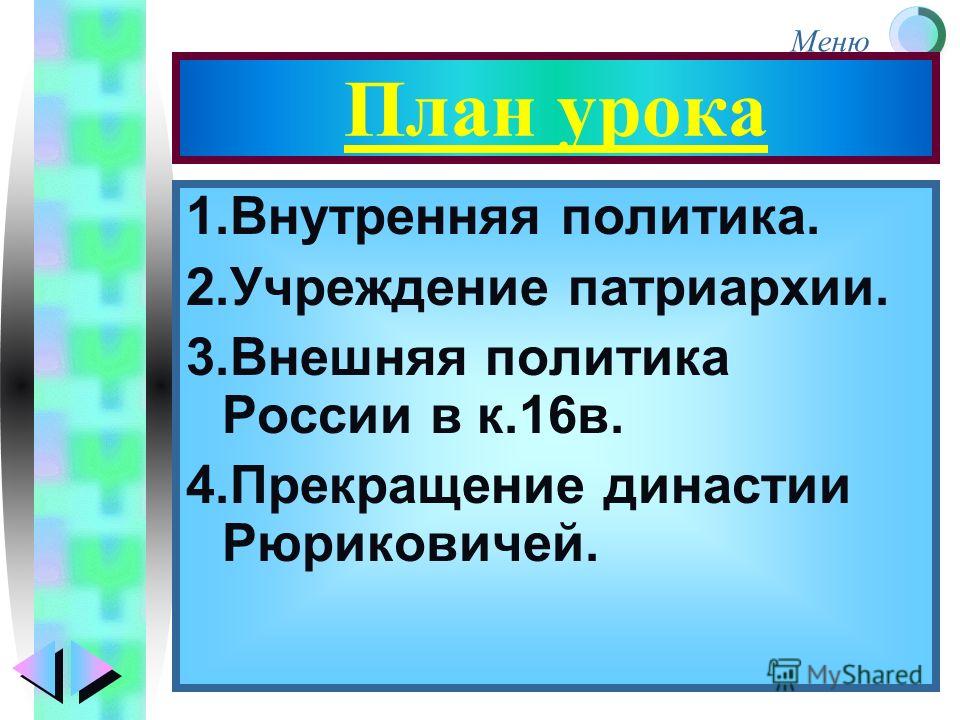 Меню

План урока

1.Внутренняя политика.
2.Учреждение патриархии.
3.Внешняя политика России в к.16в.
4.Прекращение династии Рюриковичей.

MyShared